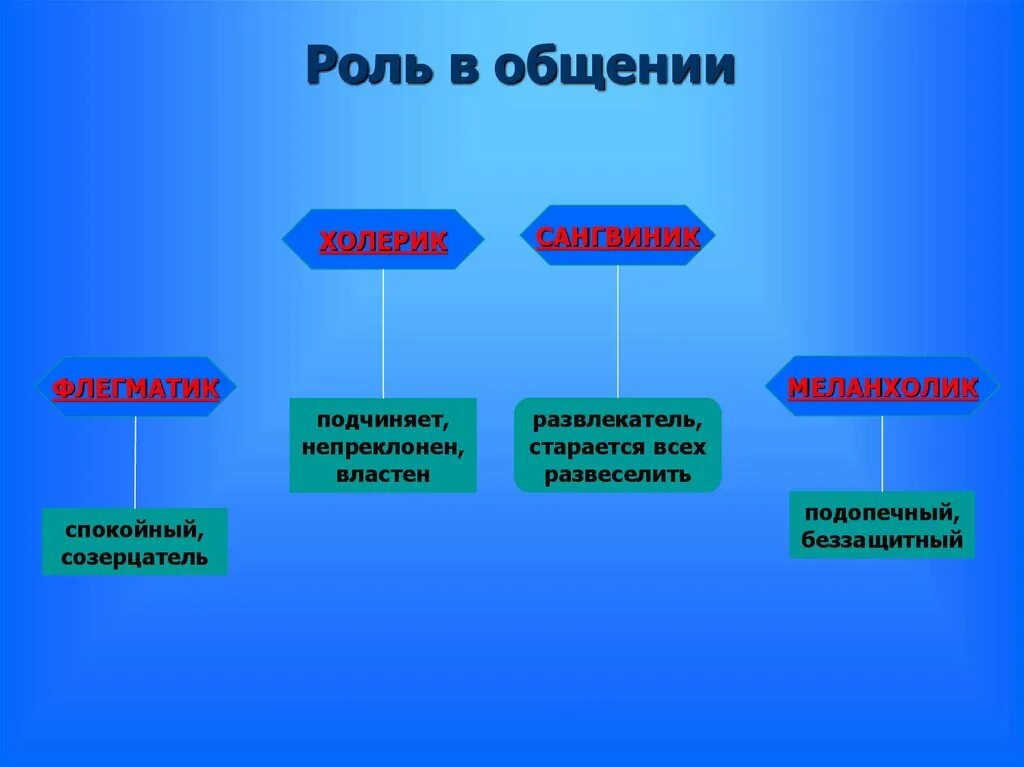 Роль в общении

ХОЛЕРИК

САНГВИНИК

ФЛЕГМАТИК

МЕЛАНХОЛИК

подчиняет, непреклонен, властен

развлекатель, старается всех развеселить

спокойный, созерцатель

подопечный, беззащитный